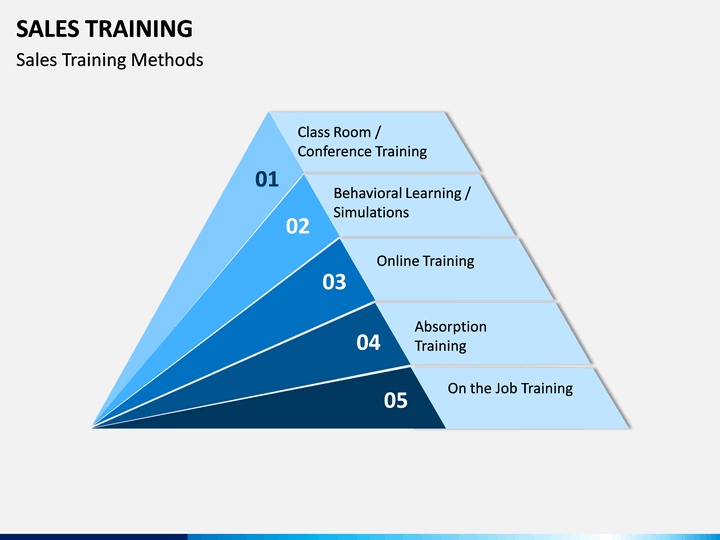 SALES TRAINING

Sales Training Methods

01

Class Room / Conference Training

02

Behavioral Learning / Simulations

03

Online Training

04

Absorption Training

05

On the Job Training